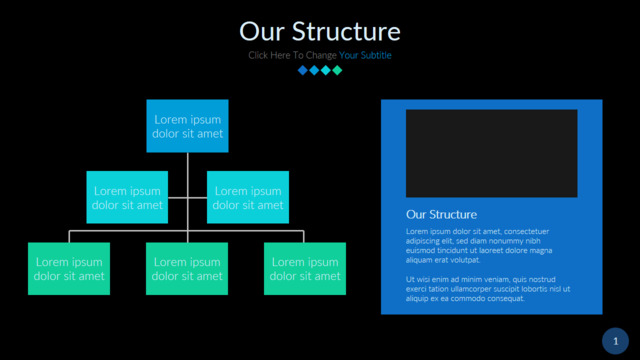 Our Structure

Click Here To Change Your Subtitle

Lorem ipsum dolor sit amet

Lorem ipsum dolor sit amet

Lorem ipsum dolor sit amet

Lorem ipsum dolor sit amet

Lorem ipsum dolor sit amet

Lorem ipsum dolor sit amet

Our Structure

Lorem ipsum dolor sit amet, consectetuer adipiscing elit, sed diam nonummy nibh euismod tincidunt ut laoreet dolore magna aliquam erat volutpat.

Ut wisi enim ad minim veniam, quis nostrud exerci tation ullamcorper suscipit lobortis nisl ut aliquip ex ea commodo consequat.

1